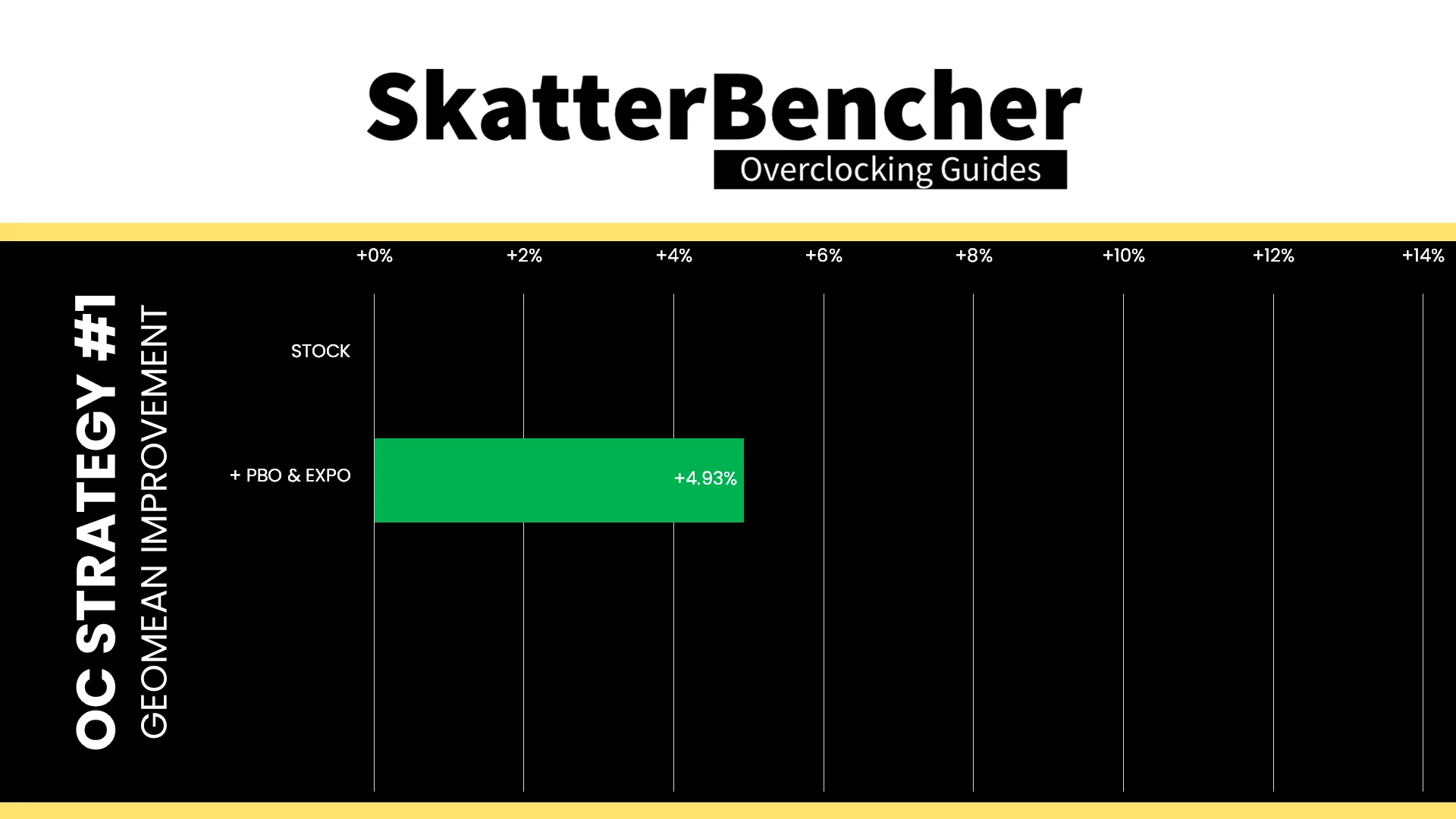 SkatterBencher
Overclocking Guides

OC STRATEGY #1
GEOMEAN IMPROVEMENT

+0% +2% +4% +6% +8% +10% +12% +14%

STOCK

+ PBO & EXPO

+4.93%